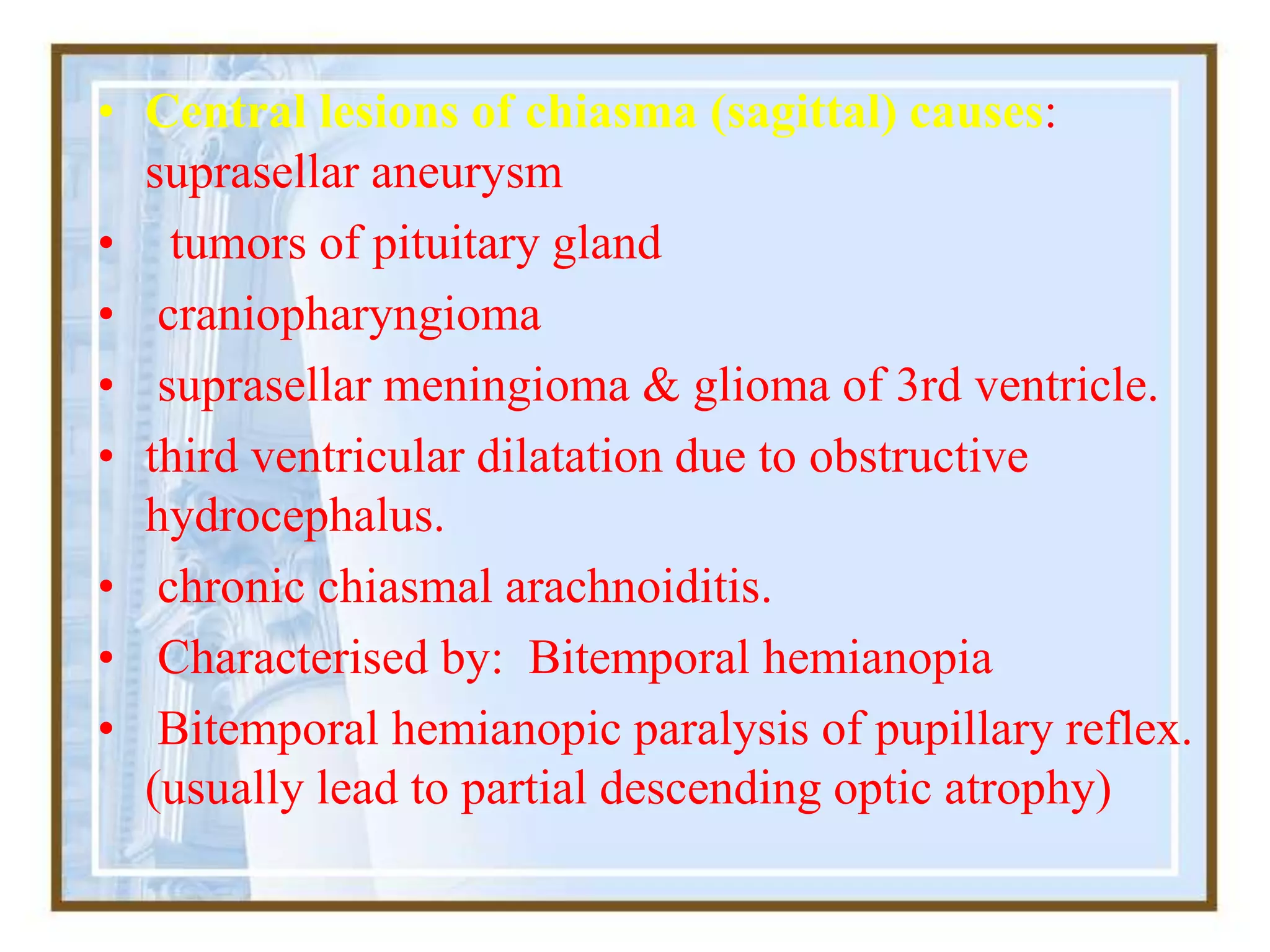 • Central lesions of chiasma (sagittal) causes: suprasellar aneurysm
• tumors of pituitary gland
• craniopharyngioma
• suprasellar meningioma & glioma of 3rd ventricle.
• third ventricular dilatation due to obstructive hydrocephalus.
• chronic chiasmal arachnoiditis.
• Characterised by: Bitemporal hemianopia
• Bitemporal hemianopic paralysis of pupillary reflex. (usually lead to partial descending optic atrophy)